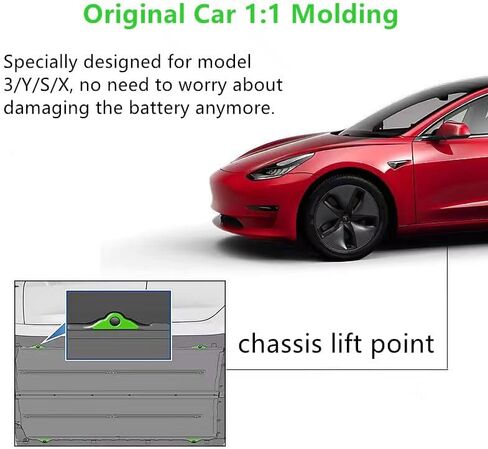 Original Car 1:1 Molding

Specially designed for model 3/Y/S/X, no need to worry about damaging the battery anymore.

chassis lift point